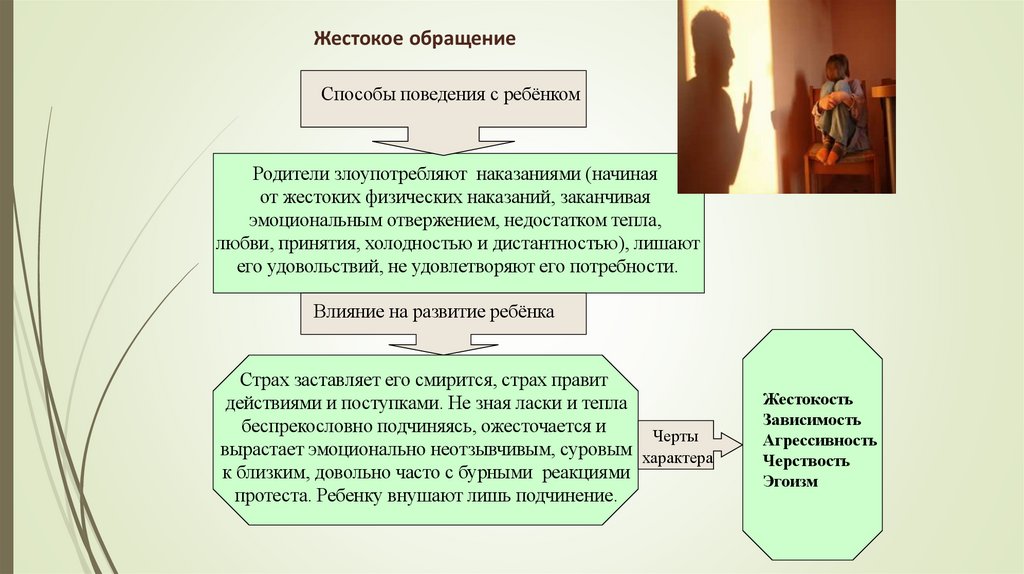 Жестокое обращение

Способы поведения с ребёнком

Родители злоупотребляют наказаниями (начиная от жестоких физических наказаний, заканчивая эмоциональным отвержением, недостатком тепла, любви, принятия, холодностью и дистантностью), лишают его удовольствий, не удовлетворяют его потребности.

Влияние на развитие ребёнка

Страх заставляет его смирится, страх правит действиями и поступками. Не зная ласки и тепла беспрекословно подчиняясь, ожесточается и вырастает эмоционально неотзывчивым, суровым к близким, довольно часто с бурными реакциями протеста. Ребенку внушают лишь подчинение.

Черты характера

Жестокость
Зависимость
Агрессивность
Черствость
Эгоизм